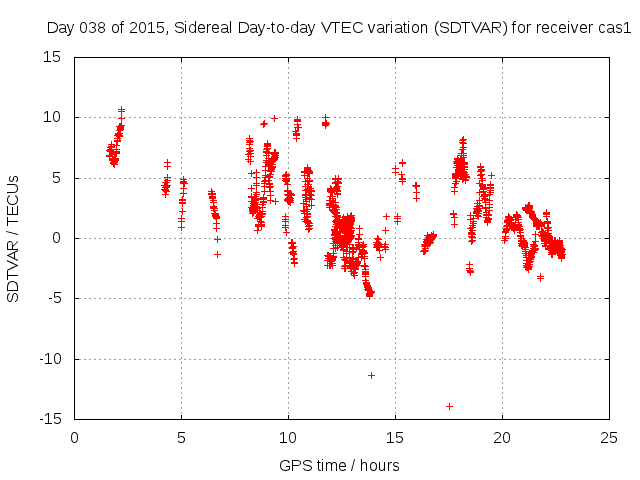 Day 038 of 2015, Sidereal Day-to-day VTEC variation (SDTVAR) for receiver cas1

SDTVAR / TECUs

15
10
5
0
-5
-10
-15

0
5
10
15
20
25

GPS time / hours